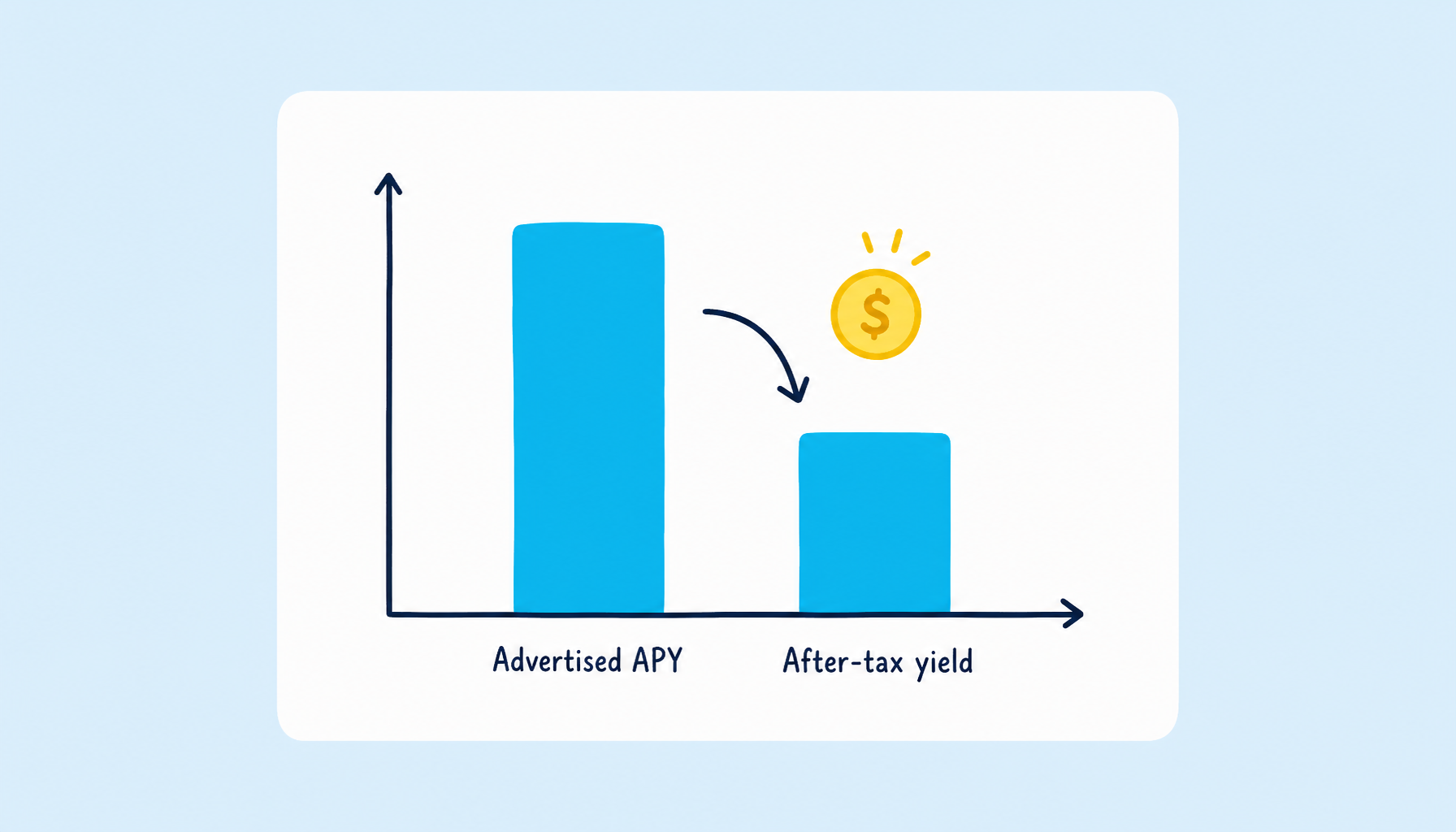 $

Advertised APY

After-tax yield